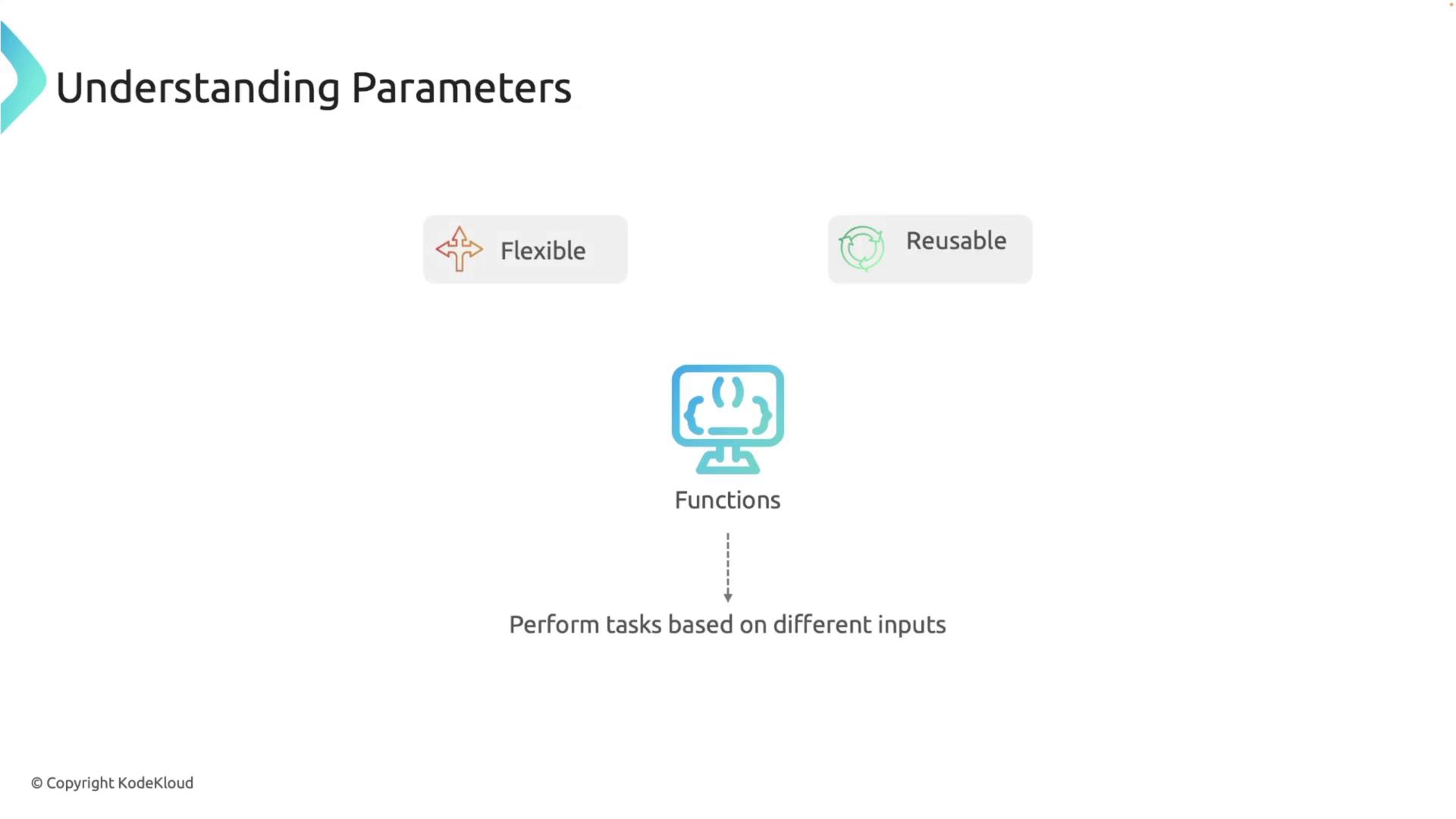 Understanding Parameters

Flexible

Reusable

Functions

Perform tasks based on different inputs

© Copyright KodeKloud